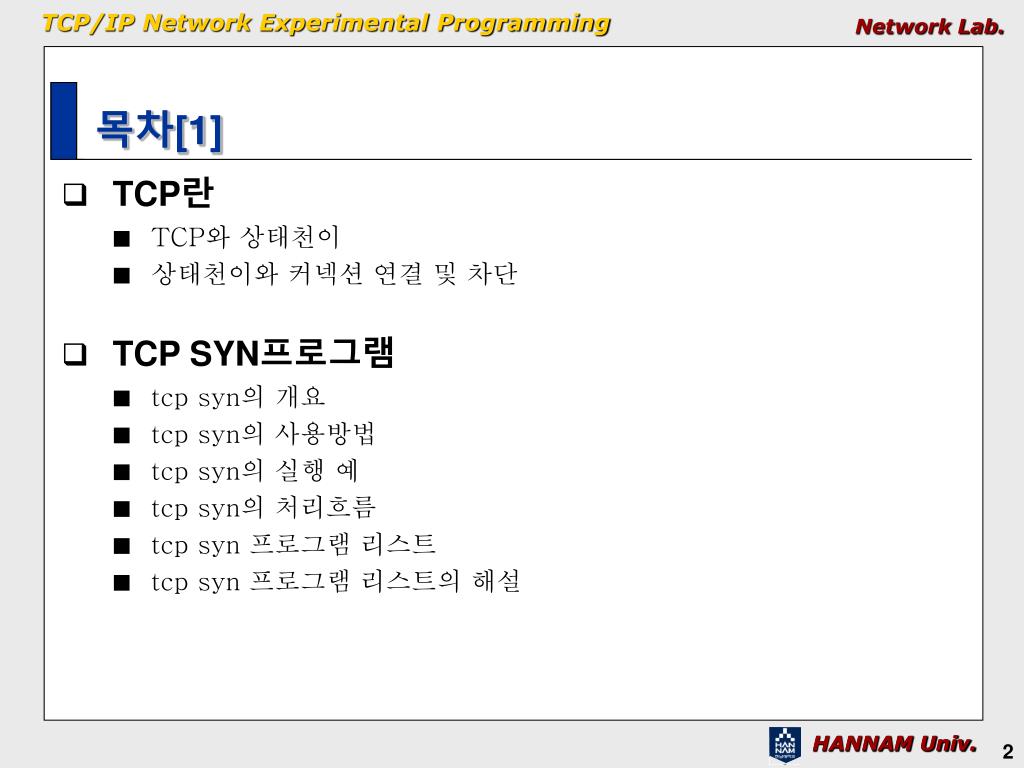 TCP/IP Network Experimental Programming

Network Lab.

목차[1]

❑ TCP란

■ TCP와 상태천이

■ 상태천이와 커넥션 연결 및 차단

❑ TCP SYN프로그램

■ tcp syn의 개요

■ tcp syn의 사용방법

■ tcp syn의 실행 예

■ tcp syn의 처리흐름

■ tcp syn 프로그램 리스트

■ tcp syn 프로그램 리스트의 해설

HAN NAM

HANNAM Univ.

2